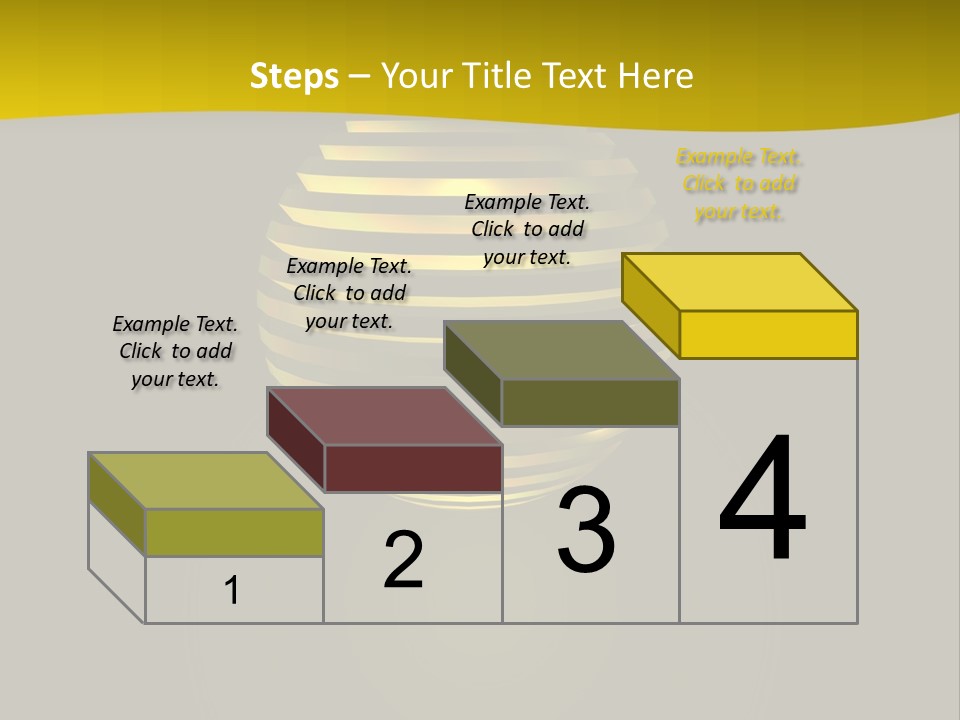 Steps – Your Title Text Here

Example Text. Click to add your text.

Example Text. Click to add your text.

Example Text. Click to add your text.

Example Text. Click to add your text.

1

2

3

4